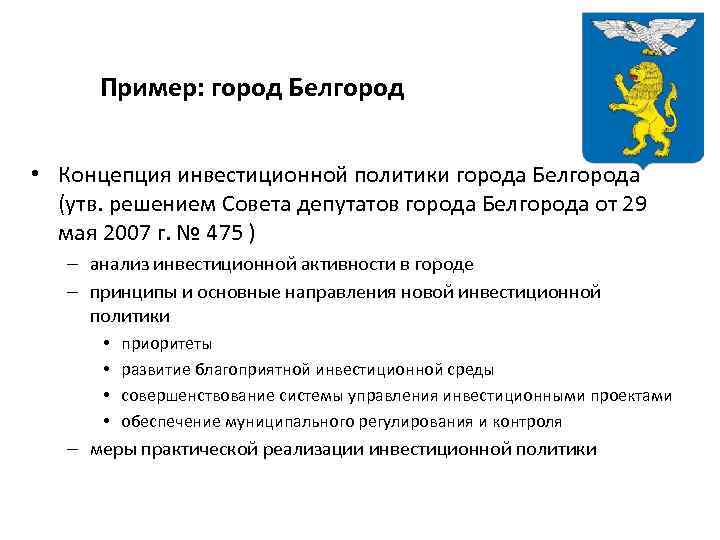 Пример: город Белгород

• Концепция инвестиционной политики города Белгорода (утв. решением Совета депутатов города Белгорода от 29 мая 2007 г. № 475 )
– анализ инвестиционной активности в городе
– принципы и основные направления новой инвестиционной политики
• приоритеты
• развитие благоприятной инвестиционной среды
• совершенствование системы управления инвестиционными проектами
• обеспечение муниципального регулирования и контроля
– меры практической реализации инвестиционной политики